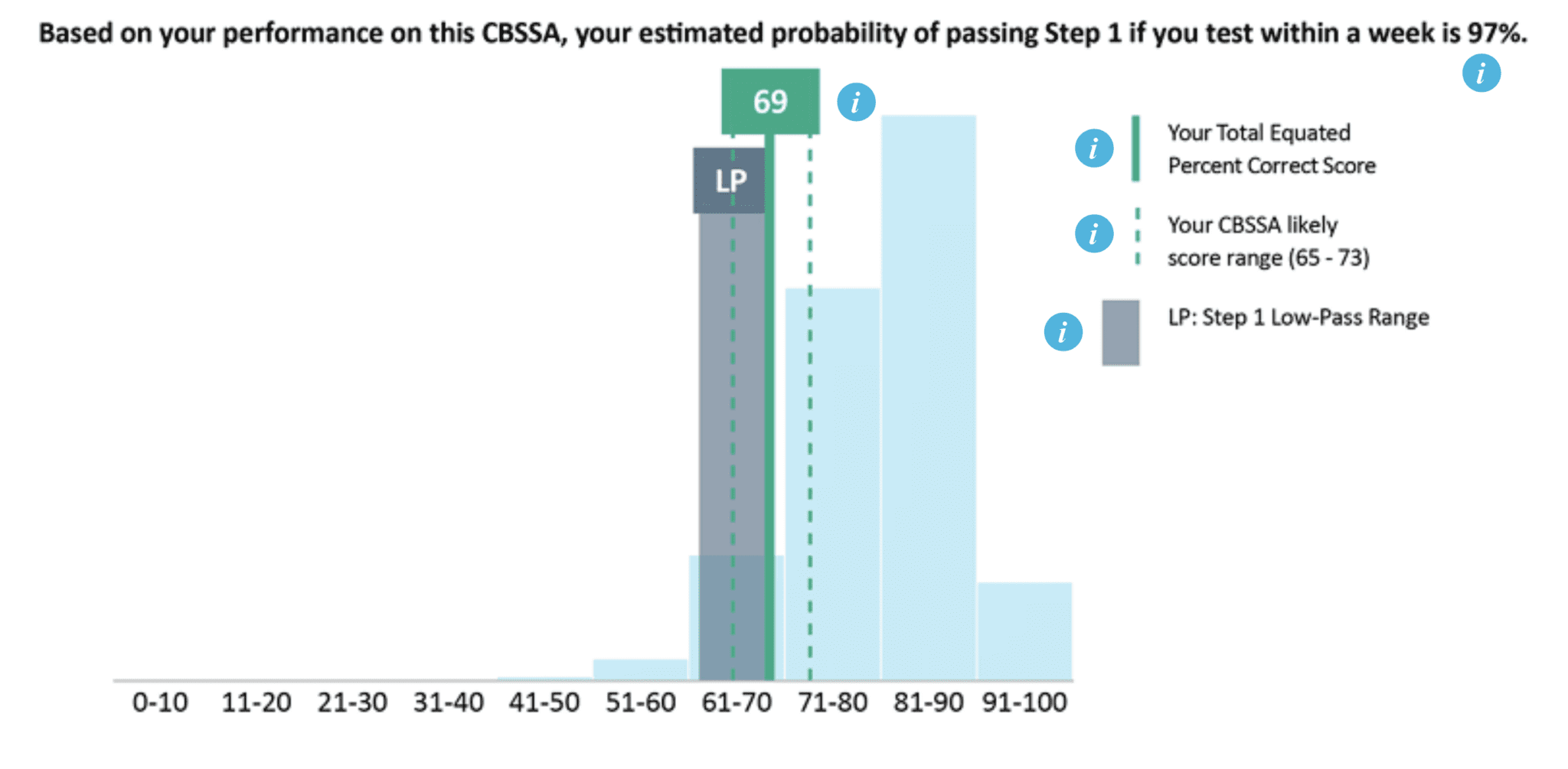 Based on your performance on this CBSSA, your estimated probability of passing Step 1 if you test within a week is 97%.

i

69

i

LP

i Your Total Equated Percent Correct Score

i Your CBSSA likely score range (65 - 73)

i LP: Step 1 Low-Pass Range

0-10 11-20 21-30 31-40 41-50 51-60 61-70 71-80 81-90 91-100